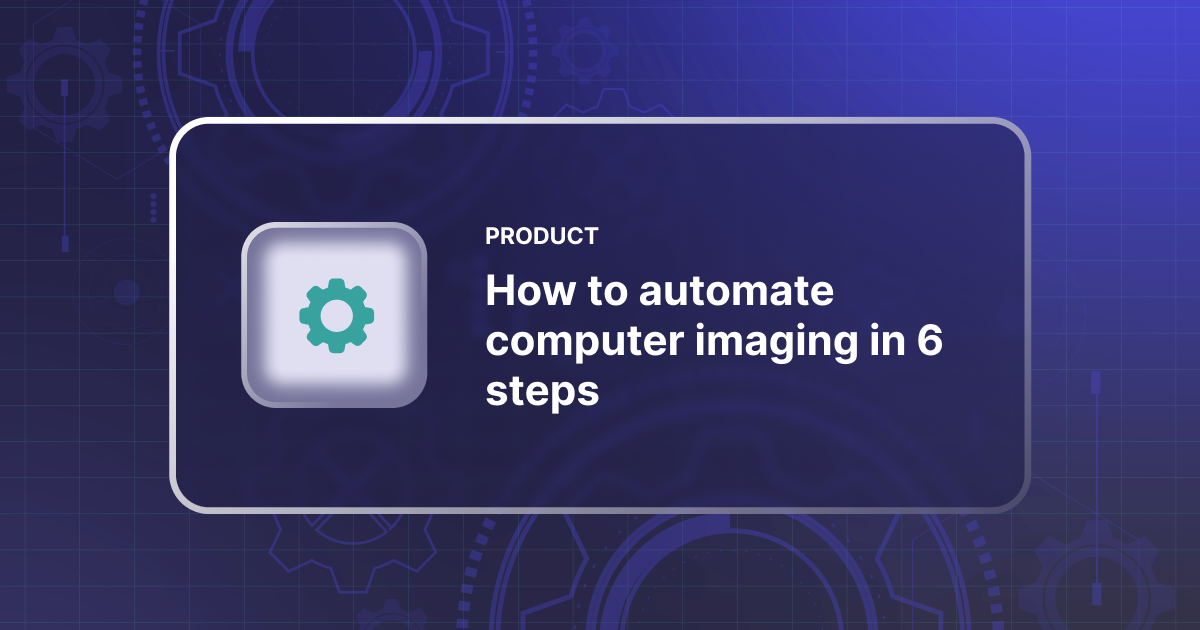 PRODUCT

How to automate computer imaging in 6 steps